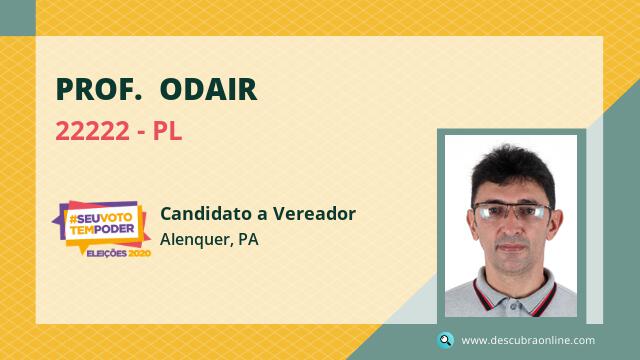 PROF. ODAIR

22222 - PL

#SEUVOTO TEMPODER
ELEIÇÕES 2020

Candidato a Vereador
Alenquer, PA

www.descubraonline.com